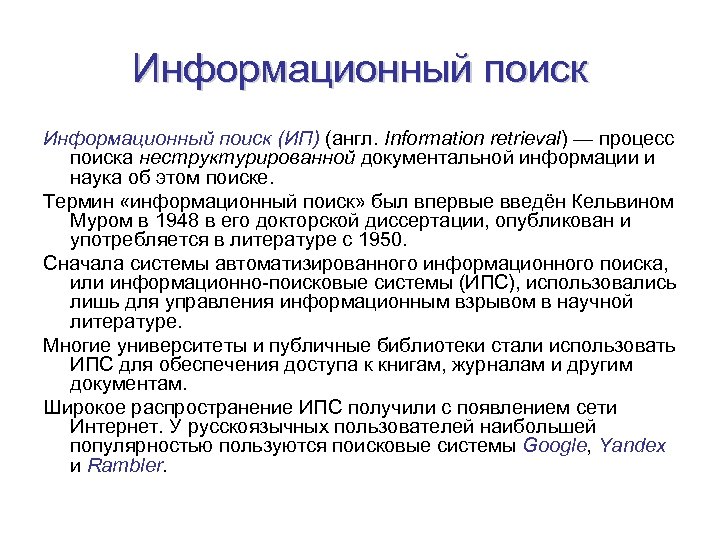 Информационный поиск

Информационный поиск (ИП) (англ. Information retrieval) — процесс поиска неструктурированной документальной информации и наука об этом поиске.

Термин «информационный поиск» был впервые введён Кельвином Муром в 1948 в его докторской диссертации, опубликован и употребляется в литературе с 1950.

Сначала системы автоматизированного информационного поиска, или информационно-поисковые системы (ИПС), использовались лишь для управления информационным взрывом в научной литературе.

Многие университеты и публичные библиотеки стали использовать ИПС для обеспечения доступа к книгам, журналам и другим документам.

Широкое распространение ИПС получили с появлением сети Интернет. У русскоязычных пользователей наибольшей популярностью пользуются поисковые системы Google, Yandex и Rambler.